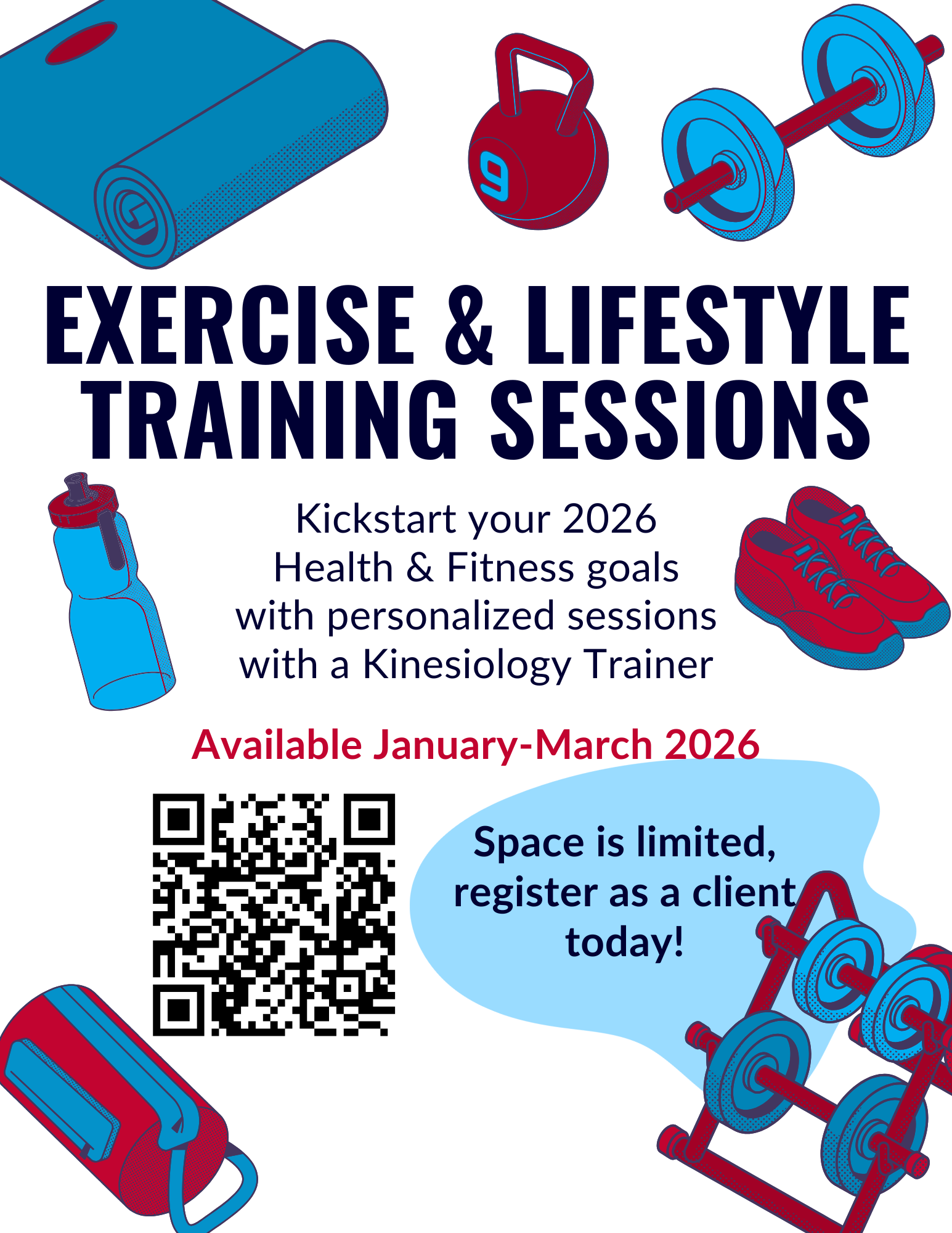 9

EXERCISE & LIFESTYLE TRAINING SESSIONS

Kickstart your 2026 Health & Fitness goals with personalized sessions with a Kinesiology Trainer

Available January-March 2026

Space is limited, register as a client today!